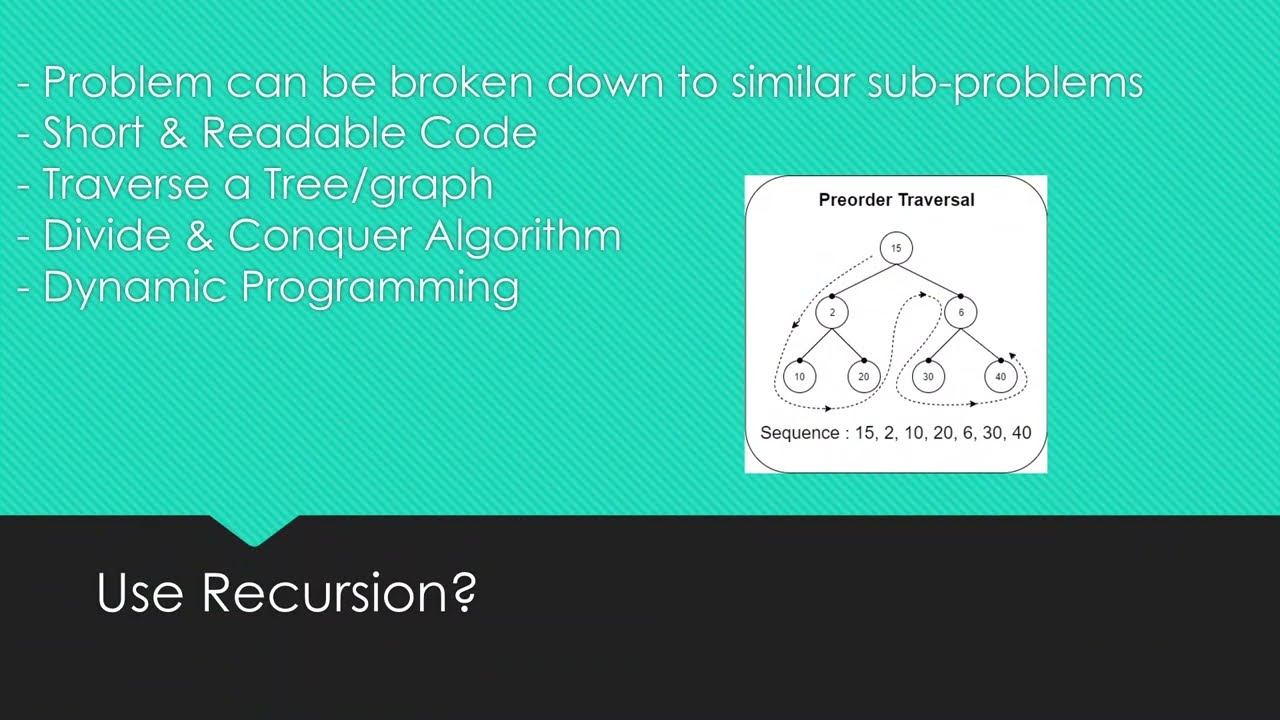 - Problem can be broken down to similar sub-problems
- Short & Readable Code
- Traverse a Tree/graph
- Divide & Conquer Algorithm
- Dynamic Programming

Preorder Traversal

15
2
6
10
20
30
40

Sequence : 15, 2, 10, 20, 6, 30, 40

Use Recursion?